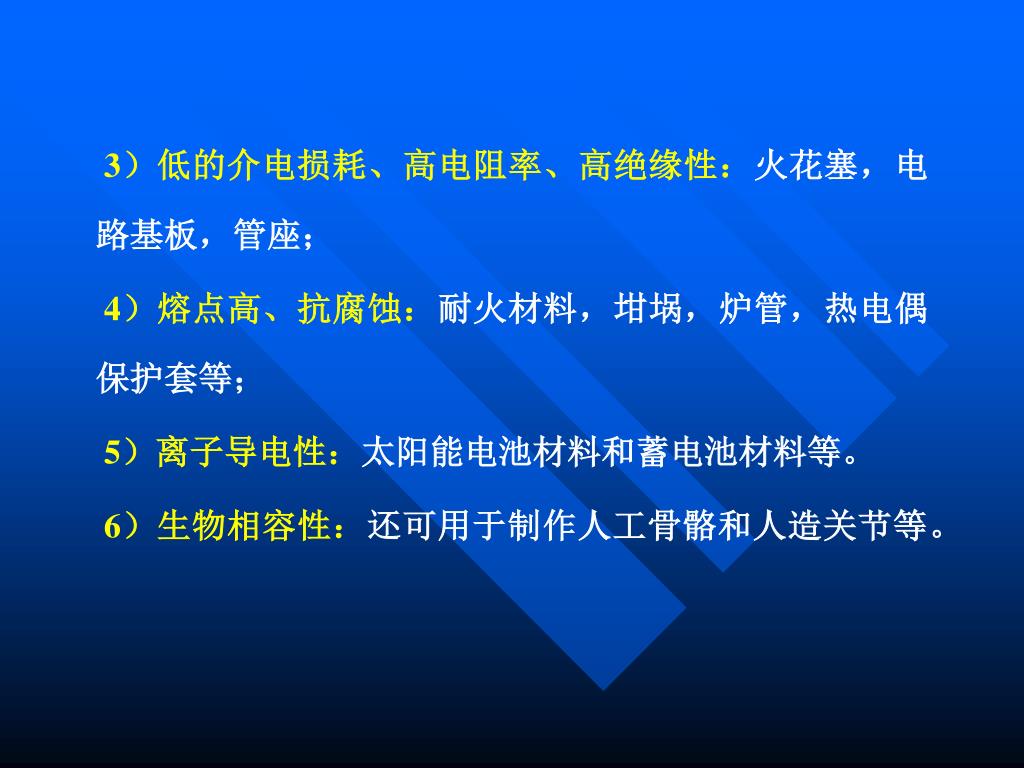 3）低的介电损耗、高电阻率、高绝缘性：火花塞，电路基板，管座；

4）熔点高、抗腐蚀：耐火材料，坩埚，炉管，热电偶保护套等；

5）离子导电性：太阳能电池材料和蓄电池材料等。

6）生物相容性：还可用于制作人工骨骼和人造关节等。